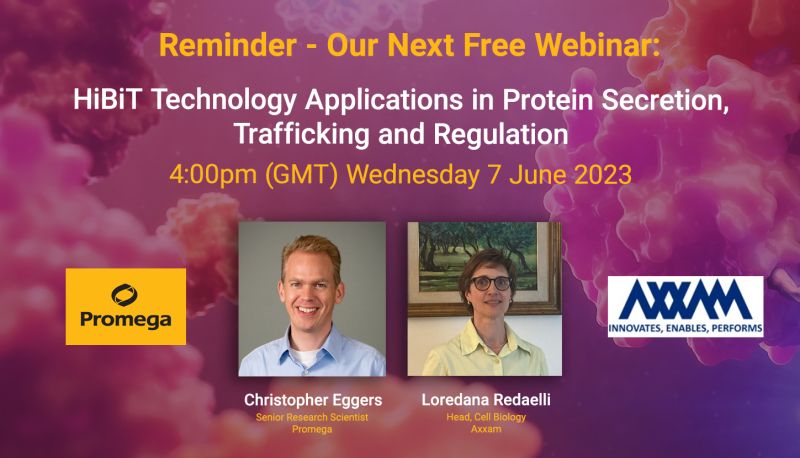 Reminder - Our Next Free Webinar:

HiBiT Technology Applications in Protein Secretion, Trafficking and Regulation

4:00pm (GMT) Wednesday 7 June 2023

Promega

AXXAM
INNOVATES, ENABLES, PERFORMS

Christopher Eggers
Senior Research Scientist
Promega

Loredana Redaelli
Head, Cell Biology
Axxam